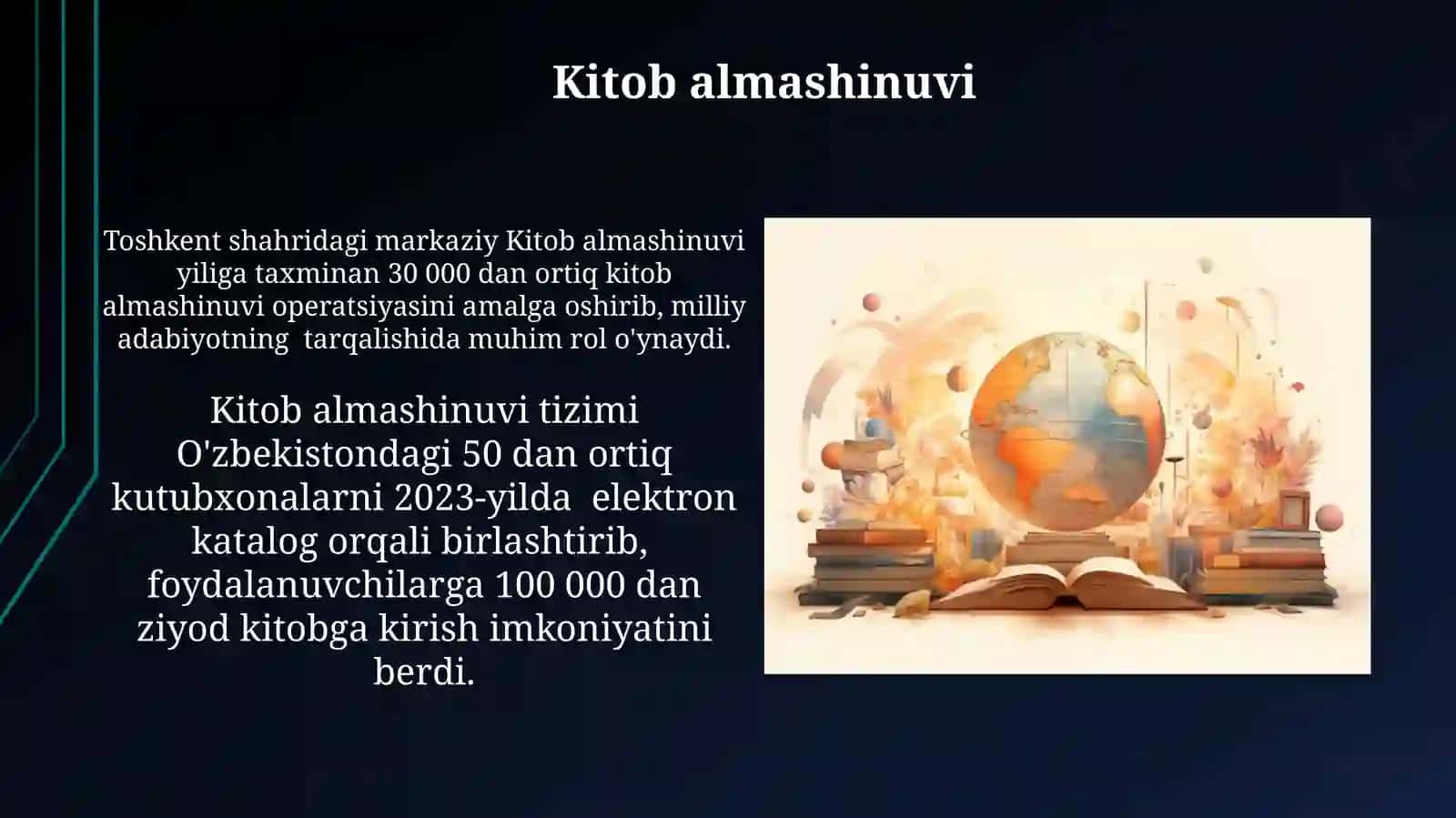 Kitob almashinuvi

Toshkent shahridagi markaziy Kitob almashinuvi yiliga taxminan 30 000 dan ortiq kitob almashinuvi operatsiyasini amalga oshirib, milliy adabiyotning tarqalishida muhim rol o'ynaydi.

Kitob almashinuvi tizimi O'zbekistondagi 50 dan ortiq kutubxonalarni 2023-yilda elektron katalog orqali birlashtirib, foydalanuvchilarga 100 000 dan ziyod kitobga kirish imkoniyatini berdi.